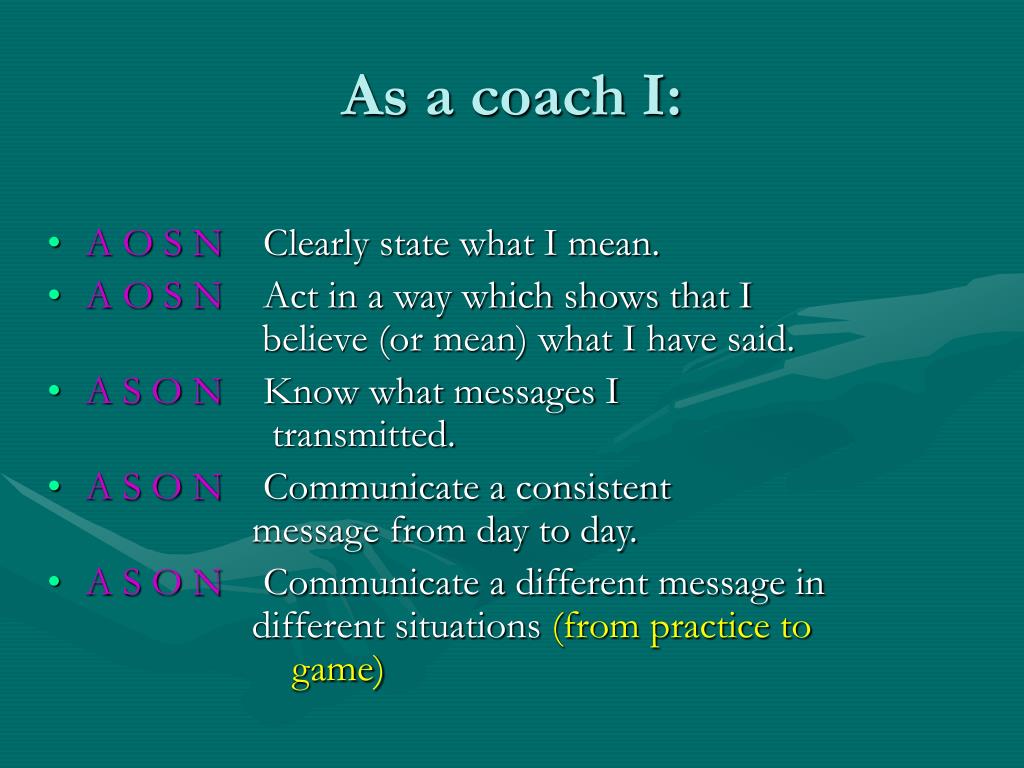 As a coach I:

• A O S N Clearly state what I mean.
• A O S N Act in a way which shows that I believe (or mean) what I have said.
• A S O N Know what messages I transmitted.
• A S O N Communicate a consistent message from day to day.
• A S O N Communicate a different message in different situations (from practice to game)